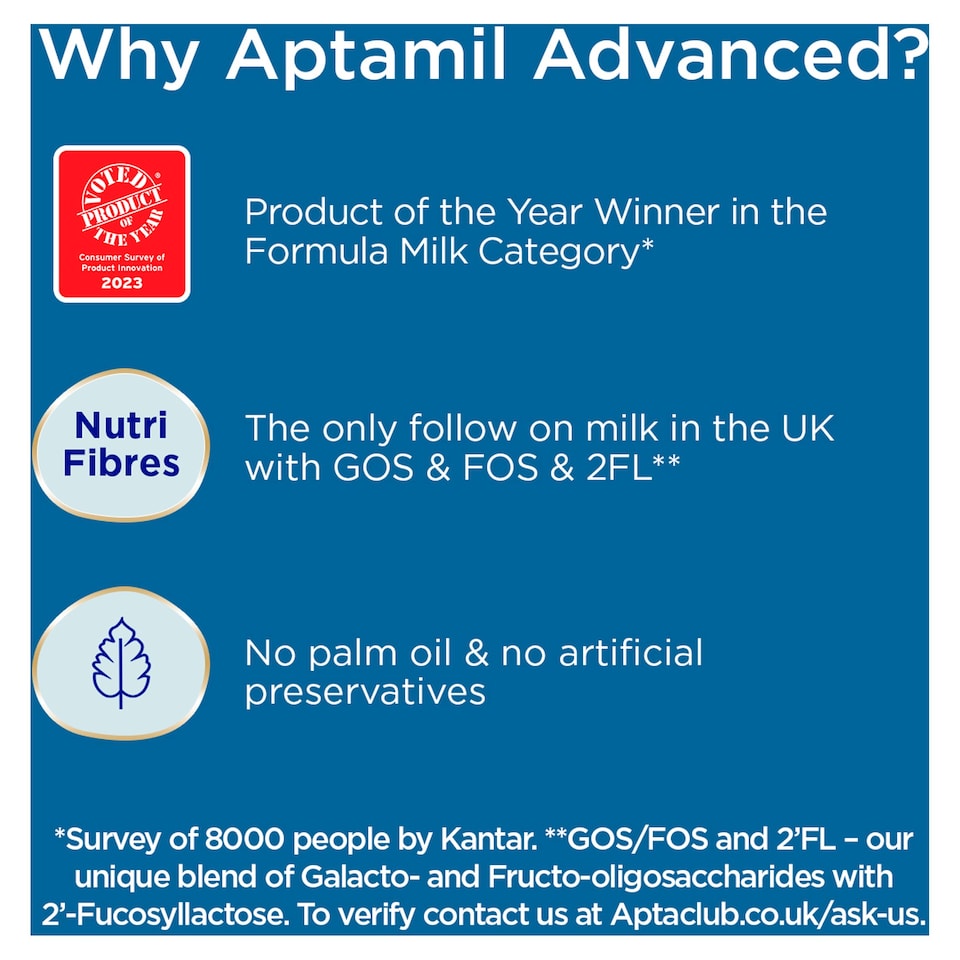 Why Aptamil Advanced?

VOTED PRODUCT OF THE YEAR
Consumer Survey of Product Innovation
2023

Product of the Year Winner in the Formula Milk Category*

Nutri Fibres

The only follow on milk in the UK with GOS & FOS & 2FL**

No palm oil & no artificial preservatives

*Survey of 8000 people by Kantar. **GOS/FOS and 2'FL – our unique blend of Galacto- and Fructo-oligosaccharides with 2'-Fucosyllactose. To verify contact us at Aptaclub.co.uk/ask-us.